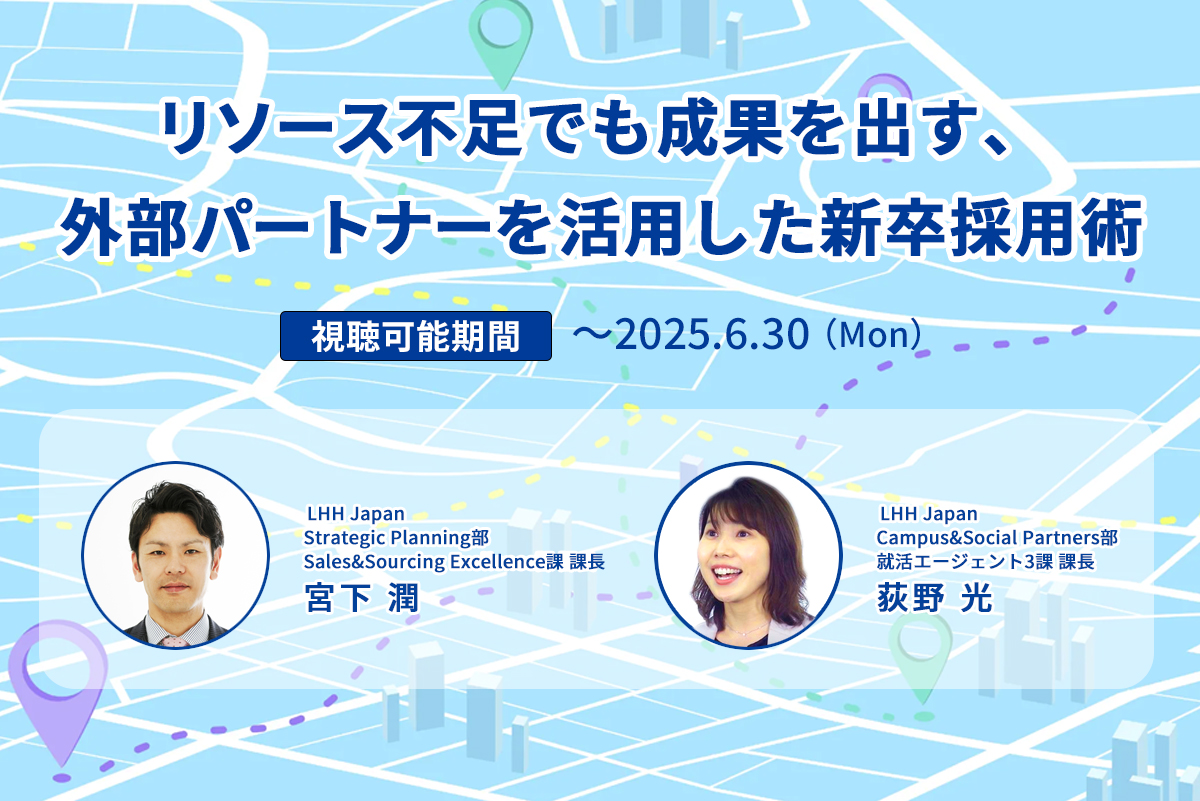 リソース不足でも成果を出す、
外部パートナーを活用した新卒採用術

視聴可能期間 ～2025.6.30（Mon）

LHH Japan
Strategic Planning部
Sales&Sourcing Excellence課 課長
宮下 潤

LHH Japan
Campus&Social Partners部
就活エージェント3課 課長
荻野 光